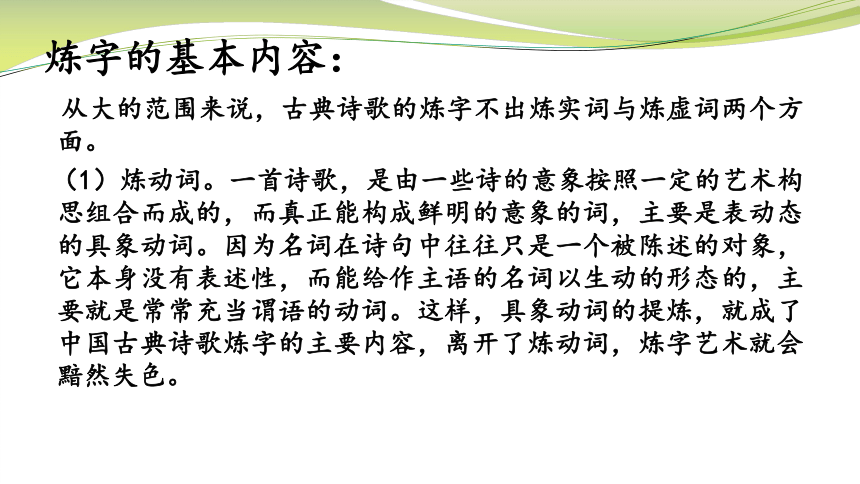 炼字的基本内容：

从大的范围来说，古典诗歌的炼字不出炼实词与炼虚词两个方面。

（1）炼动词。一首诗歌，是由一些诗的意象按照一定的艺术构思组合而成的，而真正能构成鲜明的意象的词，主要是表动态的具象动词。因为名词在诗句中往往只是一个被陈述的对象，它本身没有表述性，而能给作主语的名词以生动的形态的，主要就是常常充当谓语的动词。这样，具象动词的提炼，就成了中国古典诗歌炼字的主要内容，离开了炼动词，炼字艺术就会黯然失色。